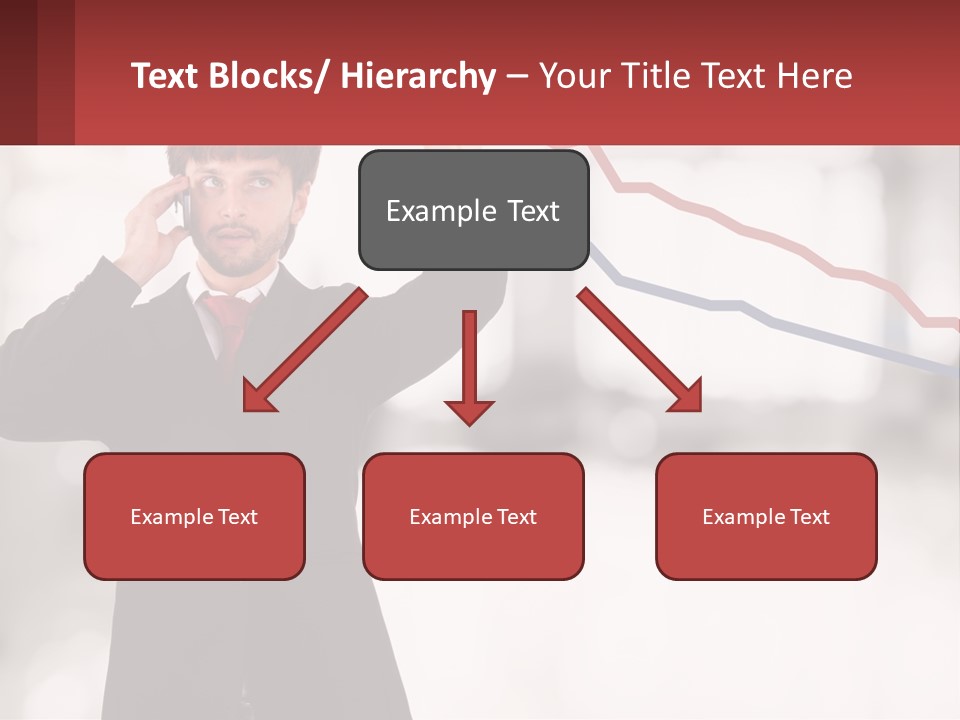 Text Blocks/ Hierarchy – Your Title Text Here

Example Text

Example Text

Example Text

Example Text